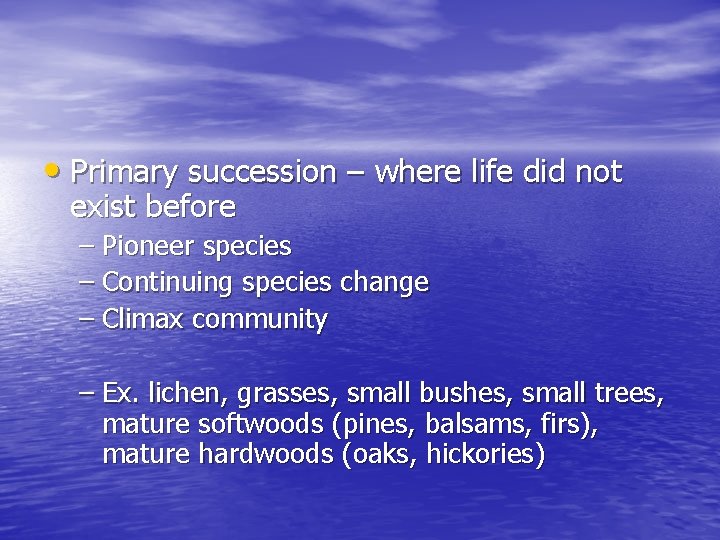 • Primary succession – where life did not exist before

– Pioneer species
– Continuing species change
– Climax community

– Ex. lichen, grasses, small bushes, small trees, mature softwoods (pines, balsams, firs), mature hardwoods (oaks, hickories)